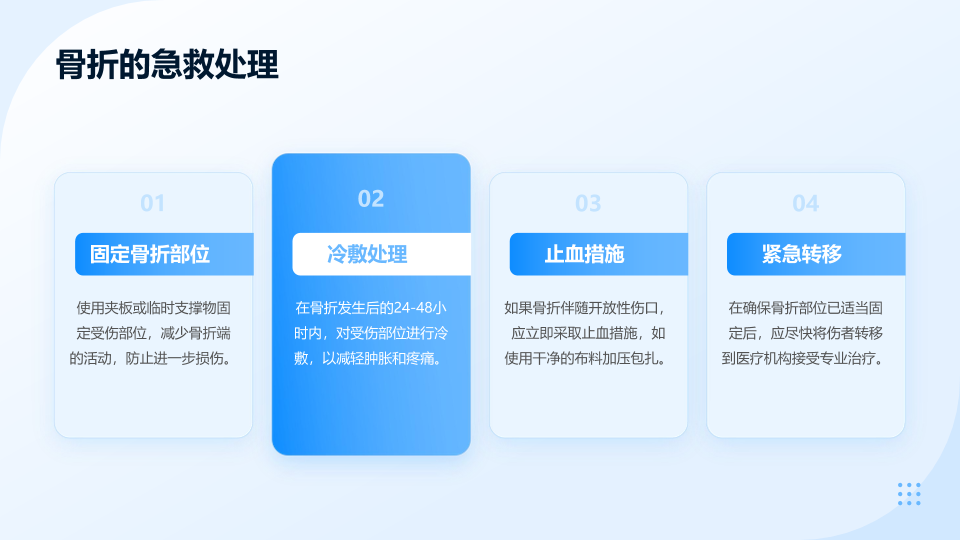 骨折的急救处理

01

固定骨折部位

使用夹板或临时支撑物固定受伤部位，减少骨折端的活动，防止进一步损伤。

02

冷敷处理

在骨折发生后的24-48小时内，对受伤部位进行冷敷，以减轻肿胀和疼痛。

03

止血措施

如果骨折伴随开放性伤口，应立即采取止血措施，如使用干净的布料加压包扎。

04

紧急转移

在确保骨折部位已适当固定后，应尽快将伤者转移到医疗机构接受专业治疗。